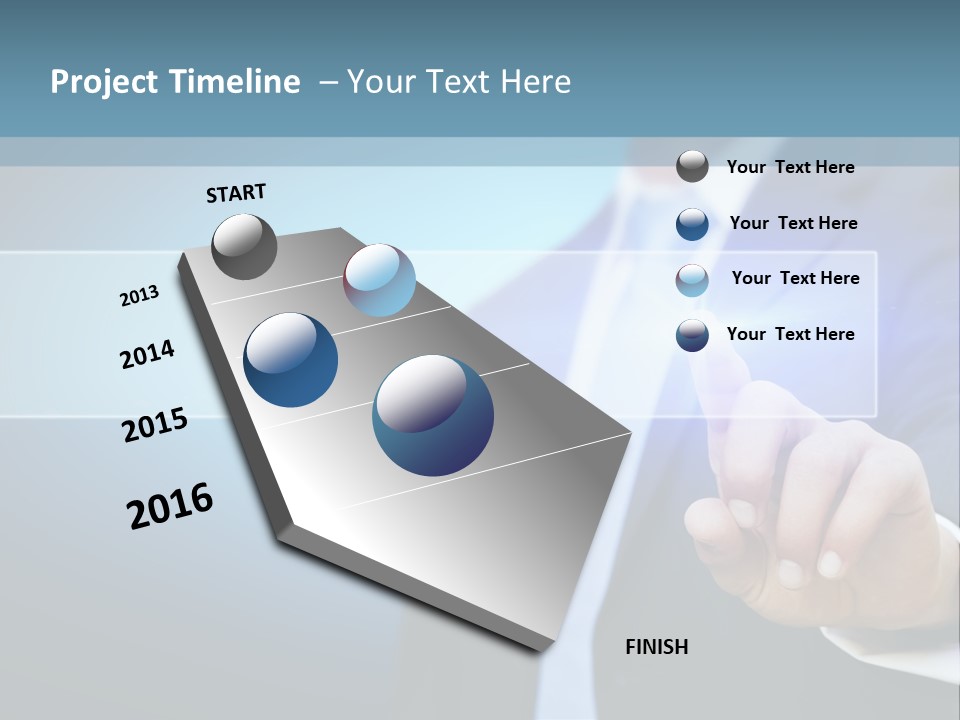 Project Timeline – Your Text Here

START

2013

2014

2015

2016

FINISH

Your Text Here

Your Text Here

Your Text Here

Your Text Here